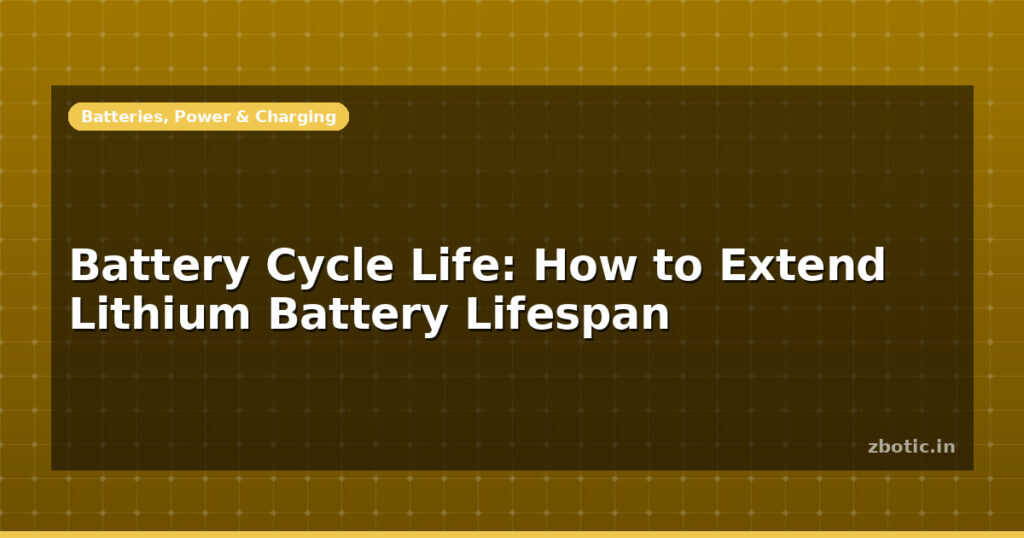 Batteries, Power & Charging

Battery Cycle Life: How to Extend Lithium Battery Lifespan

zbotic.in